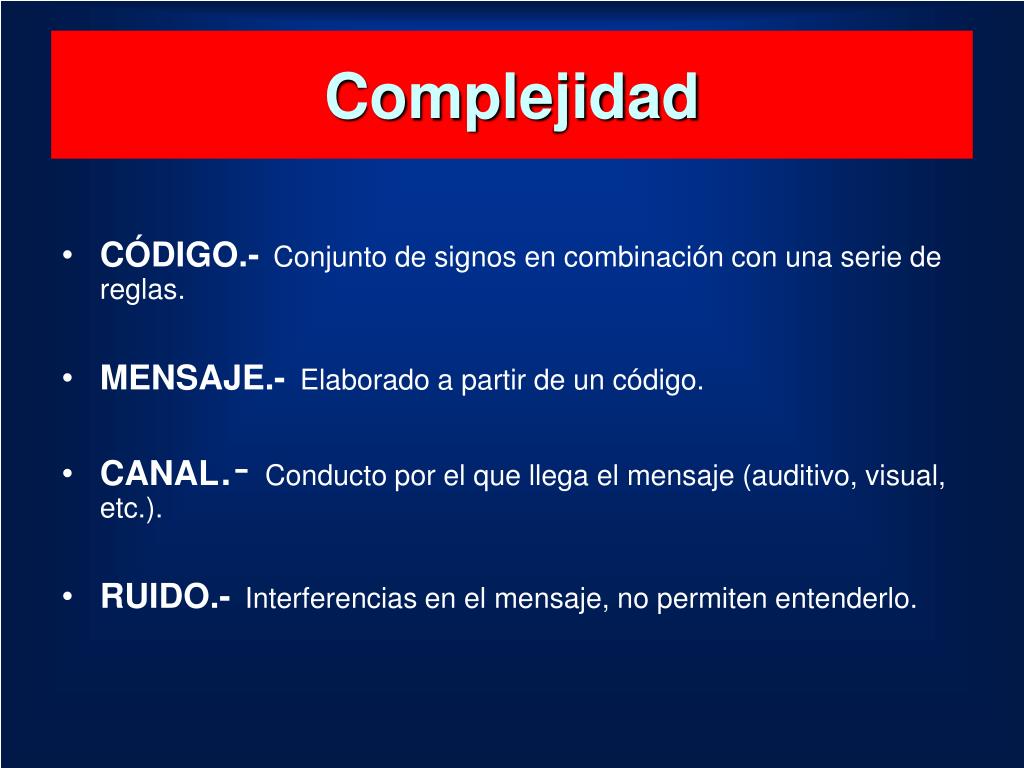 Complejidad

• CÓDIGO.- Conjunto de signos en combinación con una serie de reglas.

• MENSAJE.- Elaborado a partir de un código.

• CANAL.- Conducto por el que llega el mensaje (auditivo, visual, etc.).

• RUIDO.- Interferencias en el mensaje, no permiten entenderlo.